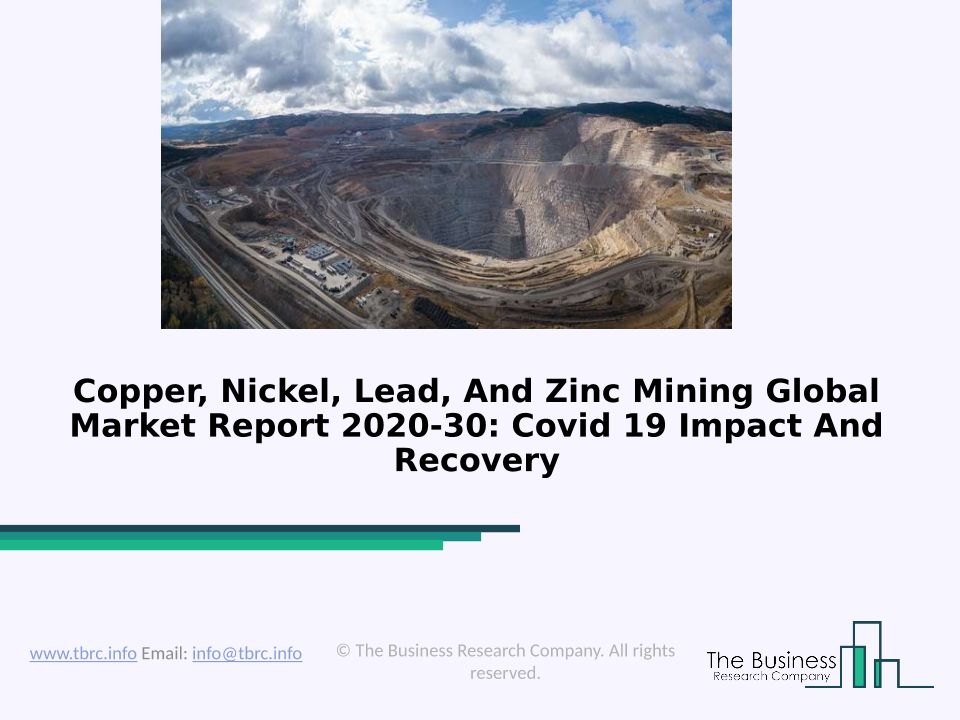 Copper, Nickel, Lead, And Zinc Mining Global Market Report 2020-30: Covid 19 Impact And Recovery

www.tbrc.info Email: info@tbrc.info

© The Business Research Company. All rights reserved.

The Business Research Company